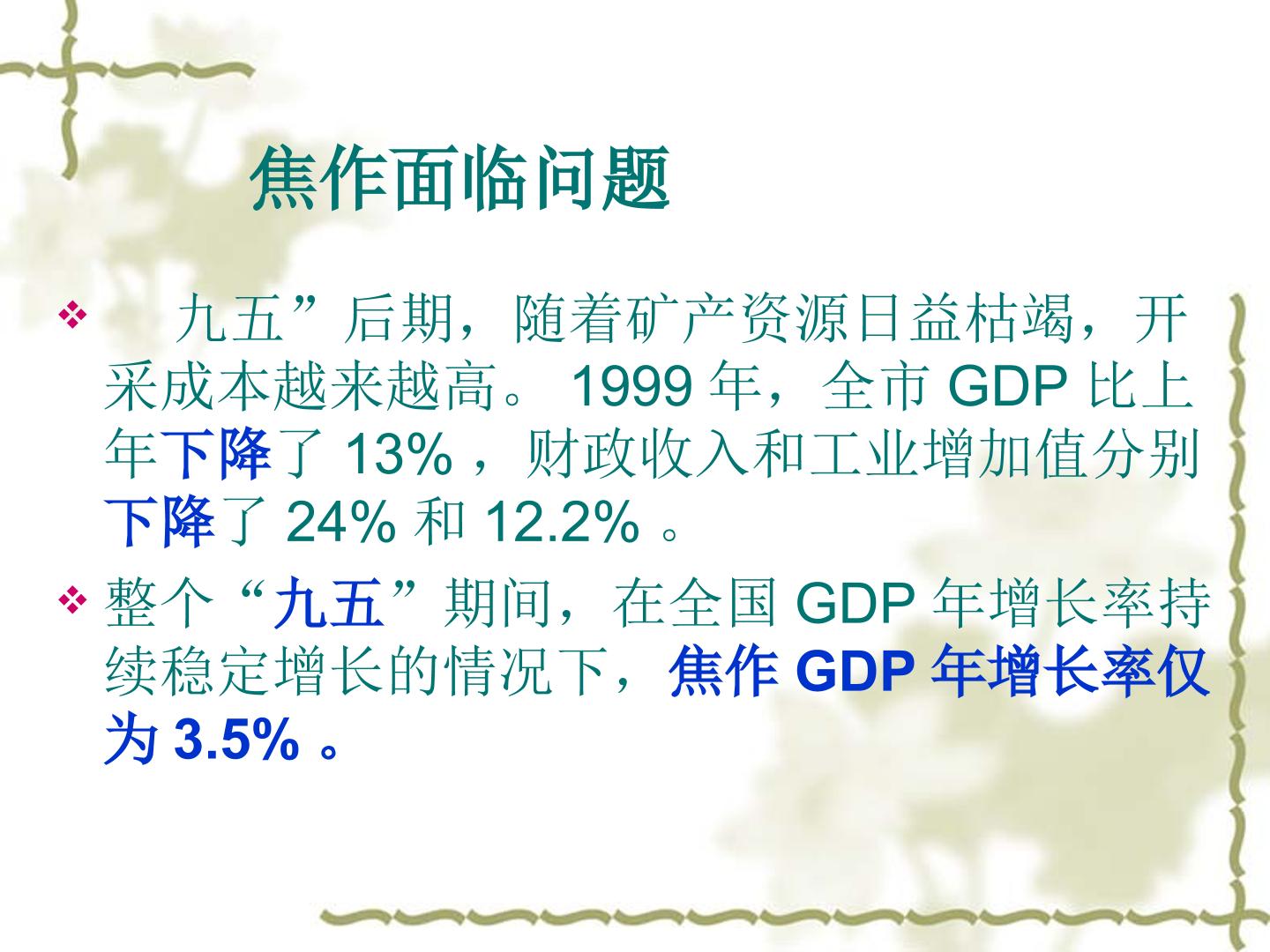 焦作面临问题

❖ 九五”后期，随着矿产资源日益枯竭，开采成本越来越高。1999年，全市GDP比上年下降了13%，财政收入和工业增加值分别下降了24%和12.2%。

❖ 整个“九五”期间，在全国GDP年增长率持续稳定增长的情况下，焦作GDP年增长率仅为3.5%。